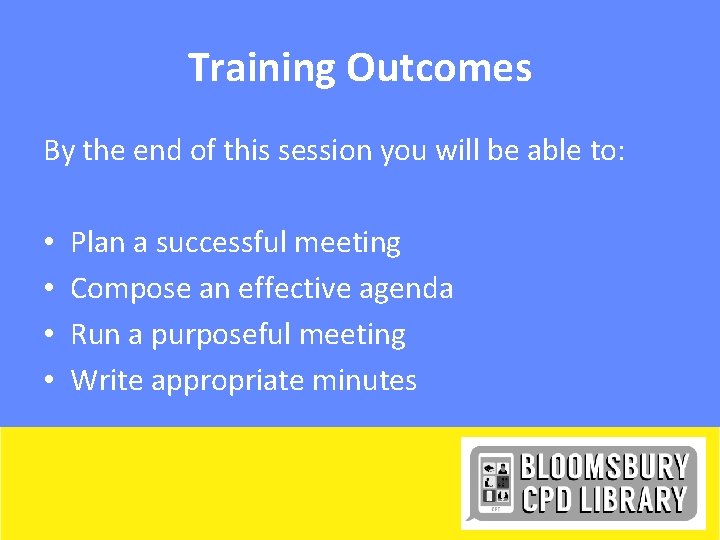 Training Outcomes

By the end of this session you will be able to:

• Plan a successful meeting
• Compose an effective agenda
• Run a purposeful meeting
• Write appropriate minutes

BLOOMSBURY CPD LIBRARY